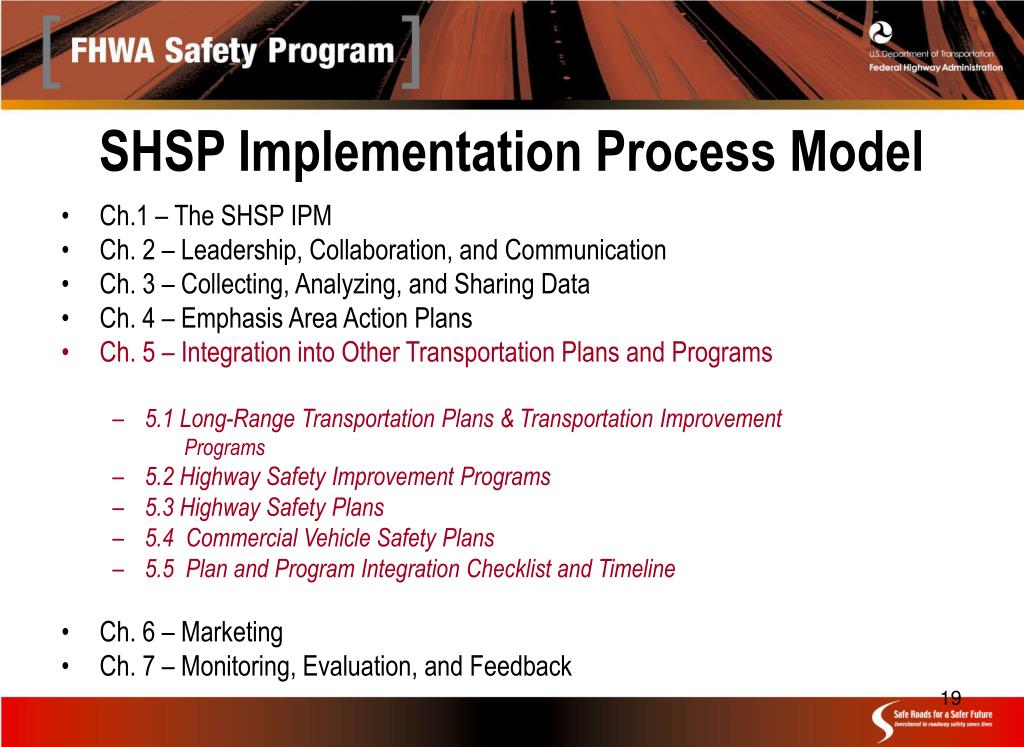 [ FHWA Safety Program ]

U.S. Department of Transportation
Federal Highway Administration

SHSP Implementation Process Model

• Ch.1 – The SHSP IPM
• Ch. 2 – Leadership, Collaboration, and Communication
• Ch. 3 – Collecting, Analyzing, and Sharing Data
• Ch. 4 – Emphasis Area Action Plans
• Ch. 5 – Integration into Other Transportation Plans and Programs

– 5.1 Long-Range Transportation Plans & Transportation Improvement Programs
– 5.2 Highway Safety Improvement Programs
– 5.3 Highway Safety Plans
– 5.4 Commercial Vehicle Safety Plans
– 5.5 Plan and Program Integration Checklist and Timeline

• Ch. 6 – Marketing
• Ch. 7 – Monitoring, Evaluation, and Feedback

19

Safe Roads for a Safer Future
Investment in roadway safety saves lives